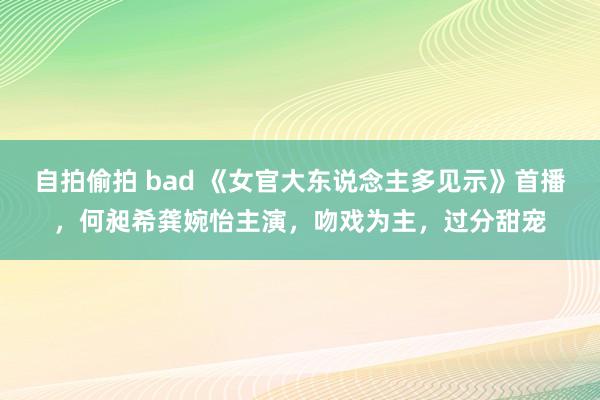 自拍偷拍 bad 《女官大东说念主多见示》首播，何昶希龚婉怡主演，吻戏为主，过分甜宠